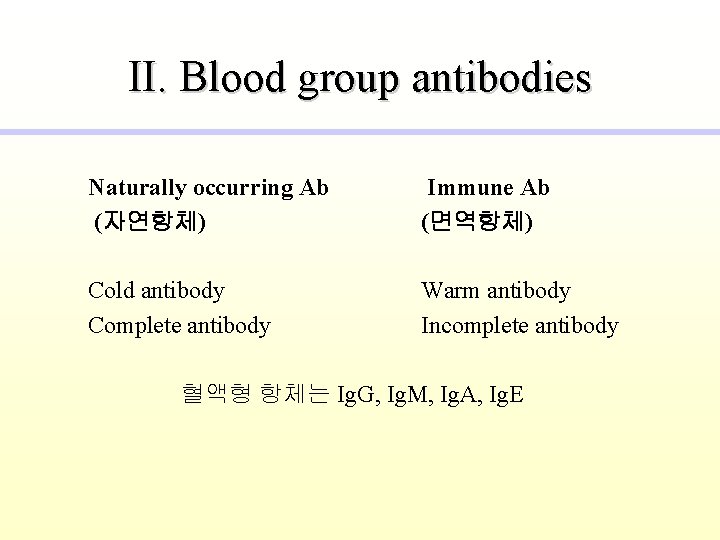 II. Blood group antibodies

Naturally occurring Ab
(자연항체)

Cold antibody
Complete antibody

Immune Ab
(면역항체)

Warm antibody
Incomplete antibody

혈액형 항체는 IgG, IgM, IgA, IgE